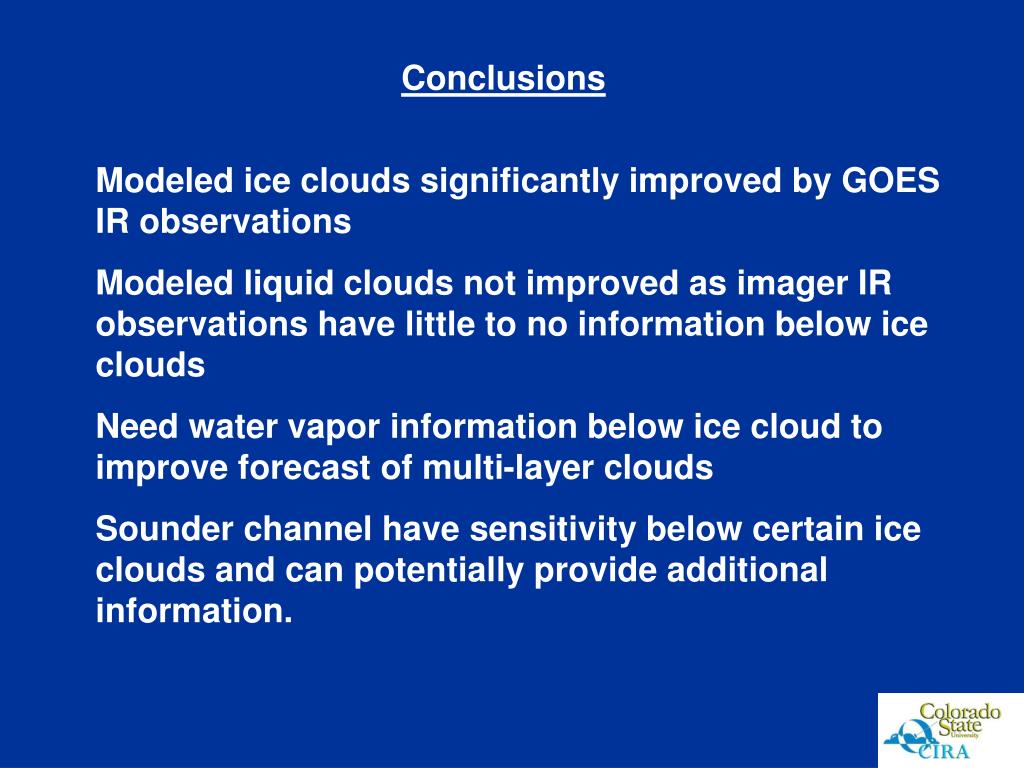 Conclusions

Modeled ice clouds significantly improved by GOES IR observations

Modeled liquid clouds not improved as imager IR observations have little to no information below ice clouds

Need water vapor information below ice cloud to improve forecast of multi-layer clouds

Sounder channel have sensitivity below certain ice clouds and can potentially provide additional information.

Colorado State University CIRA